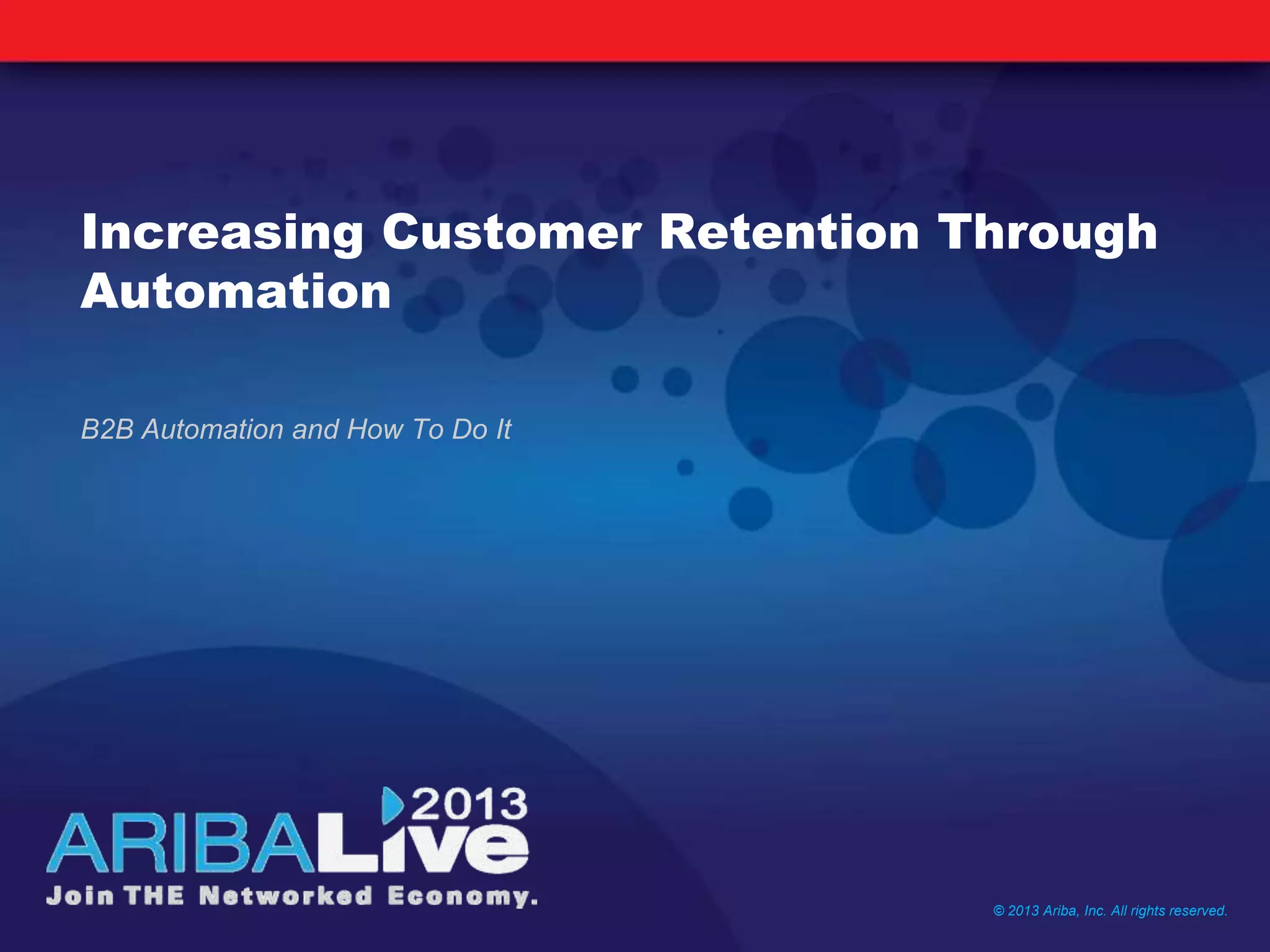 Increasing Customer Retention Through Automation

B2B Automation and How To Do It

2013
ARIBALive
Join THE Networked Economy.

© 2013 Ariba, Inc. All rights reserved.